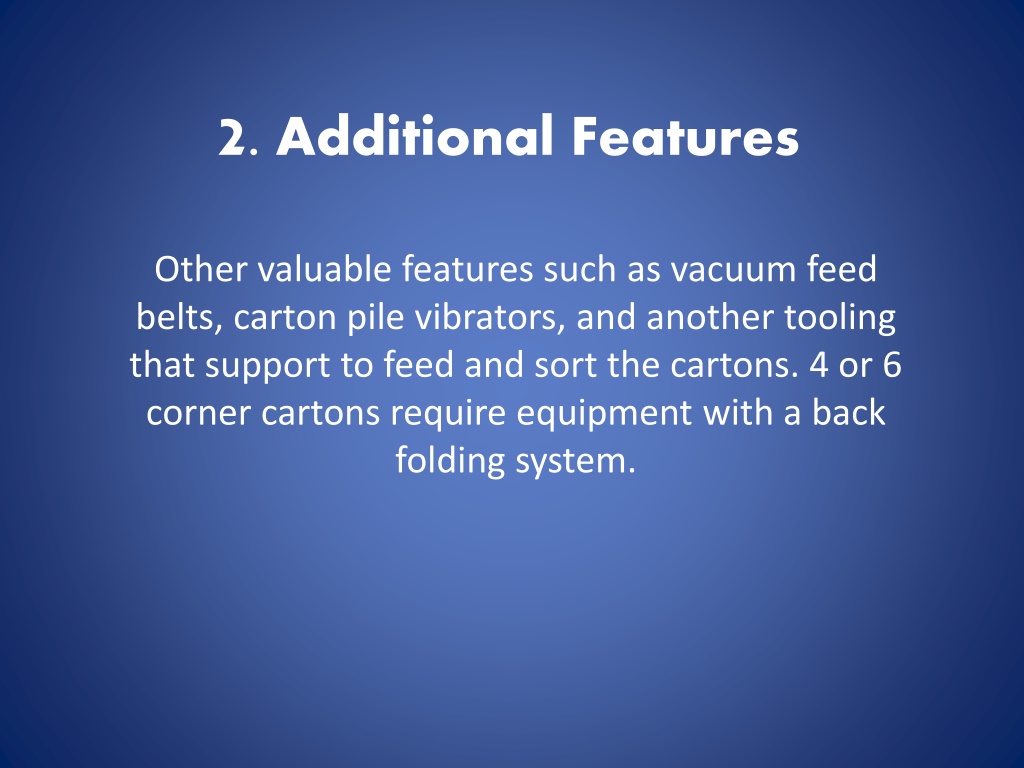 2. Additional Features

Other valuable features such as vacuum feed belts, carton pile vibrators, and another tooling that support to feed and sort the cartons. 4 or 6 corner cartons require equipment with a back folding system.